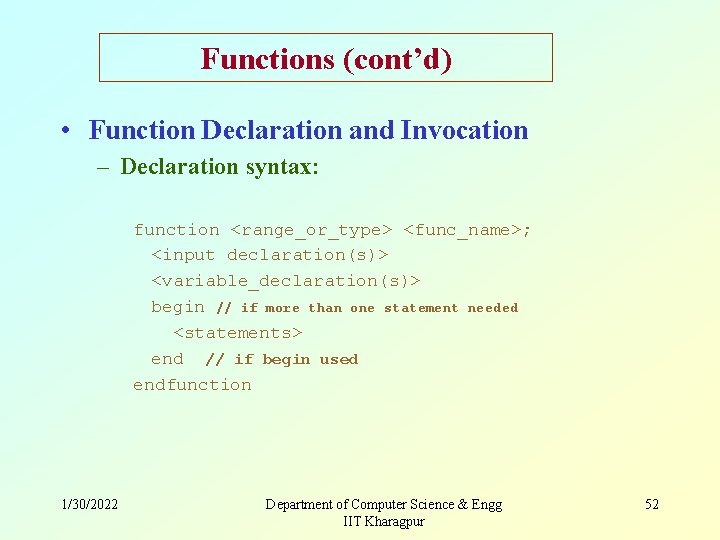 Functions (cont'd)

• Function Declaration and Invocation
– Declaration syntax:

function <range_or_type> <func_name>;
<input declaration(s)>
<variable_declaration(s)>
begin // if more than one statement needed
<statements>
end // if begin used
endfunction

1/30/2022

Department of Computer Science & Engg
IIT Kharagpur

52